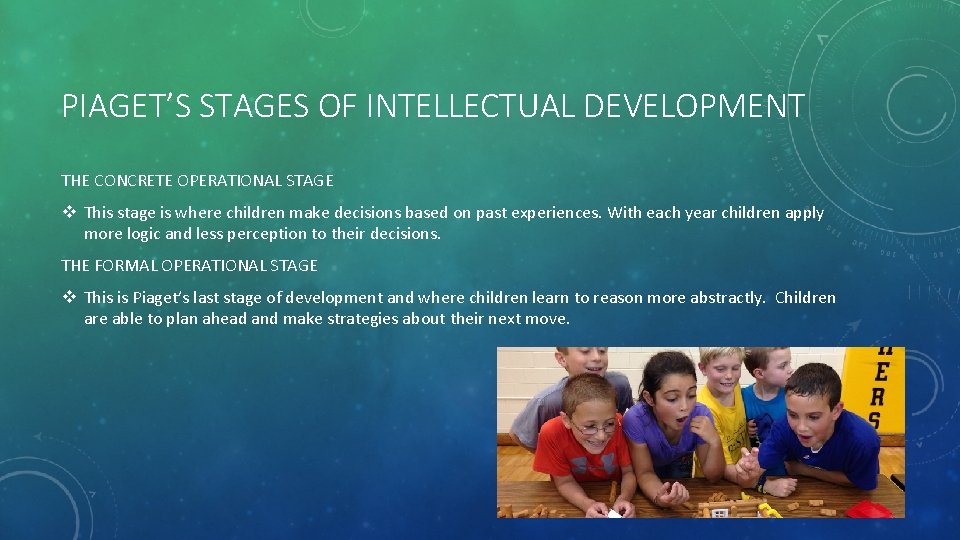 PIAGET'S STAGES OF INTELLECTUAL DEVELOPMENT

THE CONCRETE OPERATIONAL STAGE

❖ This stage is where children make decisions based on past experiences. With each year children apply more logic and less perception to their decisions.

THE FORMAL OPERATIONAL STAGE

❖ This is Piaget's last stage of development and where children learn to reason more abstractly. Children are able to plan ahead and make strategies about their next move.

HERS